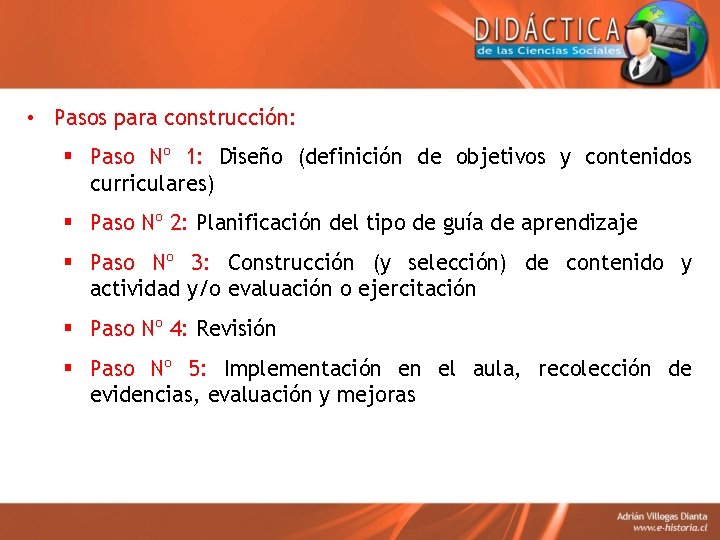 DIDÁCTICA
de las Ciencias Sociales

• Pasos para construcción:

▪ Paso Nº 1: Diseño (definición de objetivos y contenidos curriculares)

▪ Paso Nº 2: Planificación del tipo de guía de aprendizaje

▪ Paso Nº 3: Construcción (y selección) de contenido y actividad y/o evaluación o ejercitación

▪ Paso Nº 4: Revisión

▪ Paso Nº 5: Implementación en el aula, recolección de evidencias, evaluación y mejoras

Adrián Villegas Dianta
www.e-historia.cl